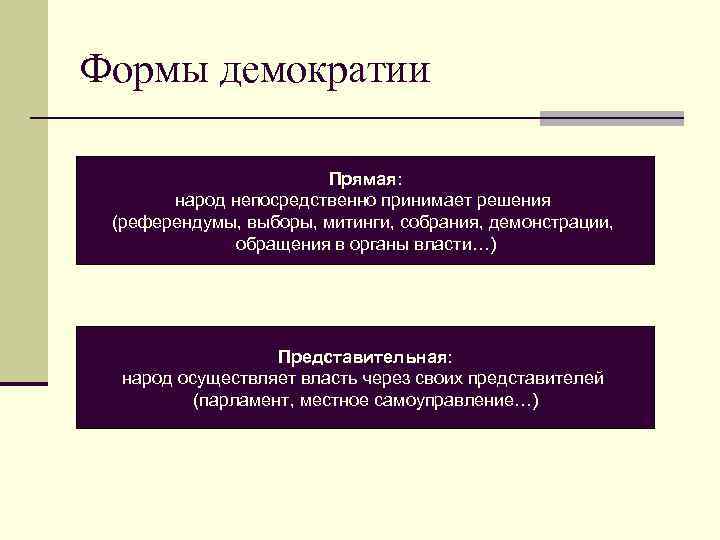 Формы демократии

Прямая:
народ непосредственно принимает решения (референдумы, выборы, митинги, собрания, демонстрации, обращения в органы власти…)

Представительная:
народ осуществляет власть через своих представителей (парламент, местное самоуправление…)